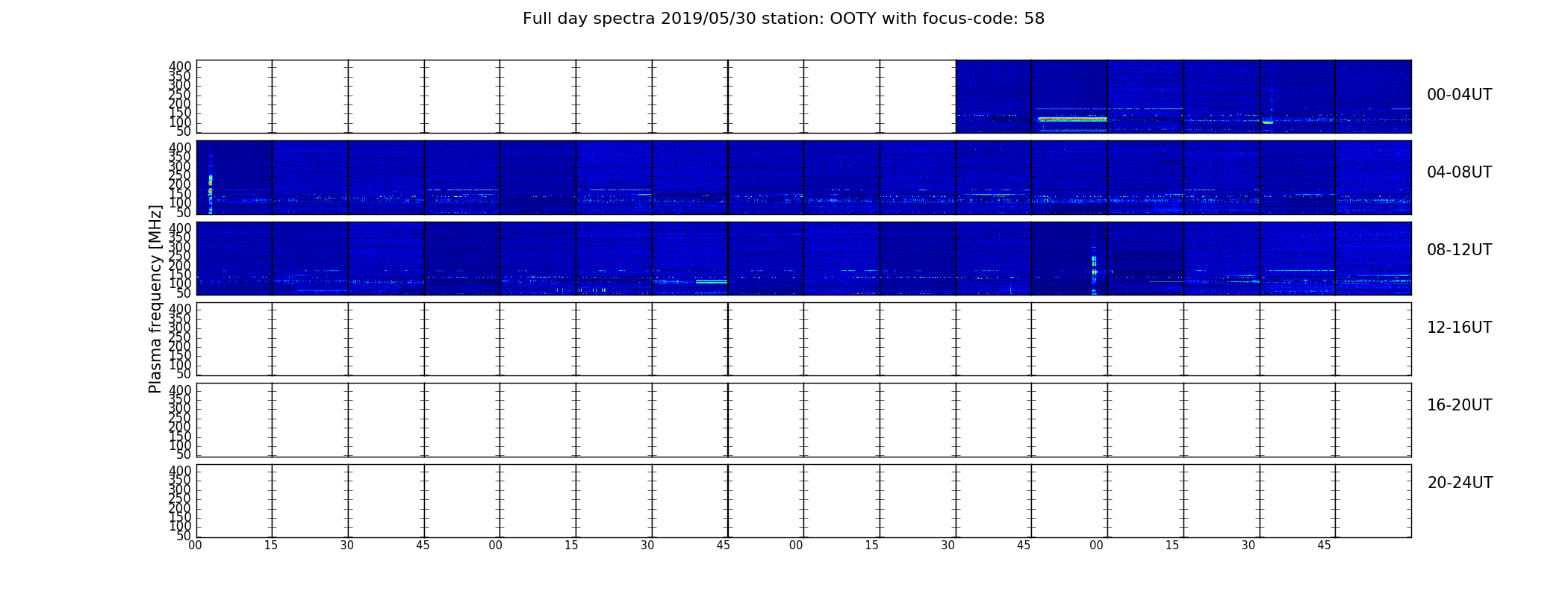 Full day spectra 2019/05/30 station: OOTY with focus-code: 58

Plasma frequency [MHz]

400
350
300
250
200
150
100
50
00-04UT

400
350
300
250
200
150
100
50
04-08UT

400
350
300
250
200
150
100
50
08-12UT

400
350
300
250
200
150
100
50
12-16UT

400
350
300
250
200
150
100
50
16-20UT

400
350
300
250
200
150
100
50
20-24UT

00 15 30 45 00 15 30 45 00 15 30 45 00 15 30 45